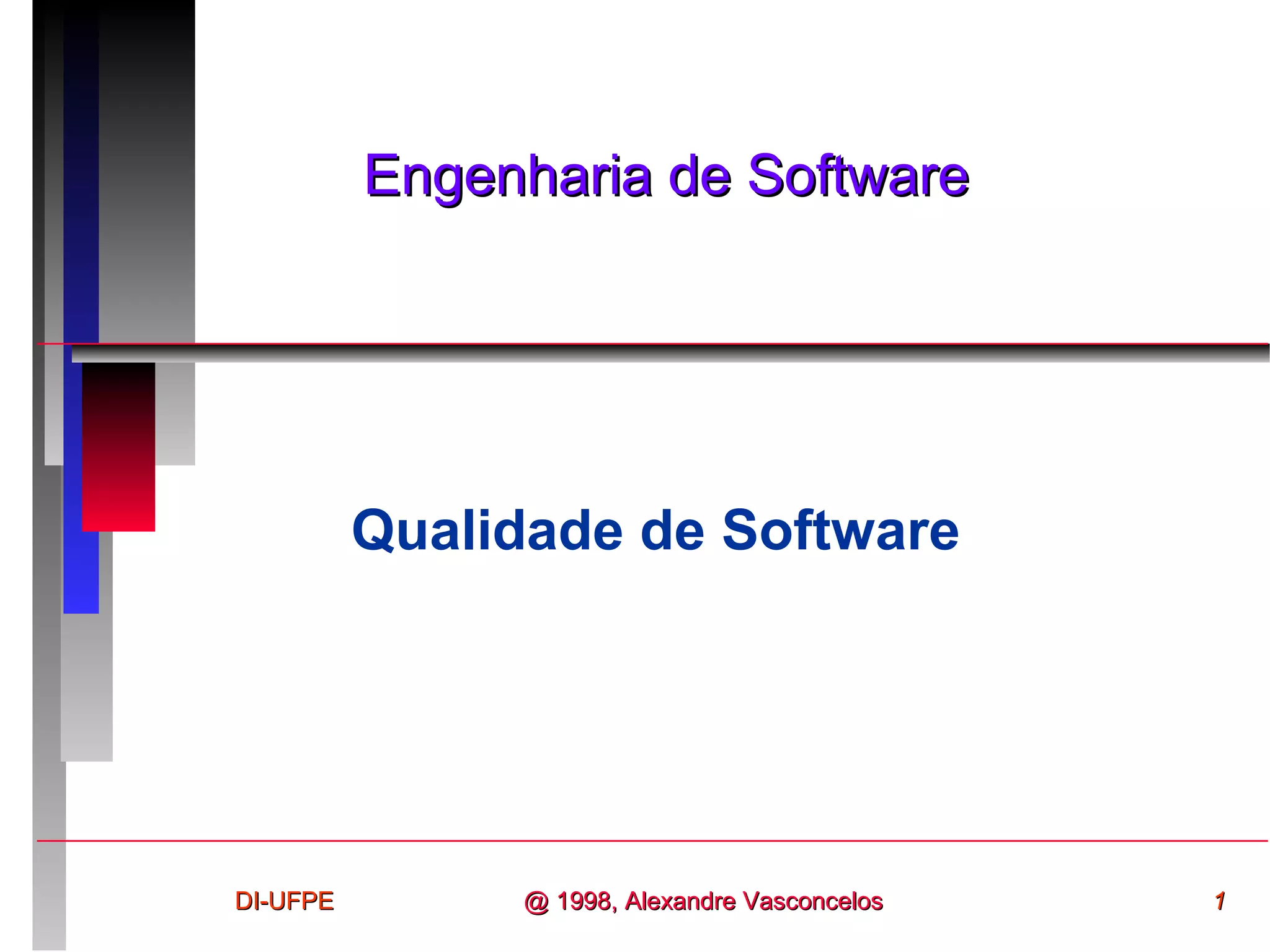 Engenharia de Software

Qualidade de Software

DI-UFPE

@ 1998, Alexandre Vasconcelos

1